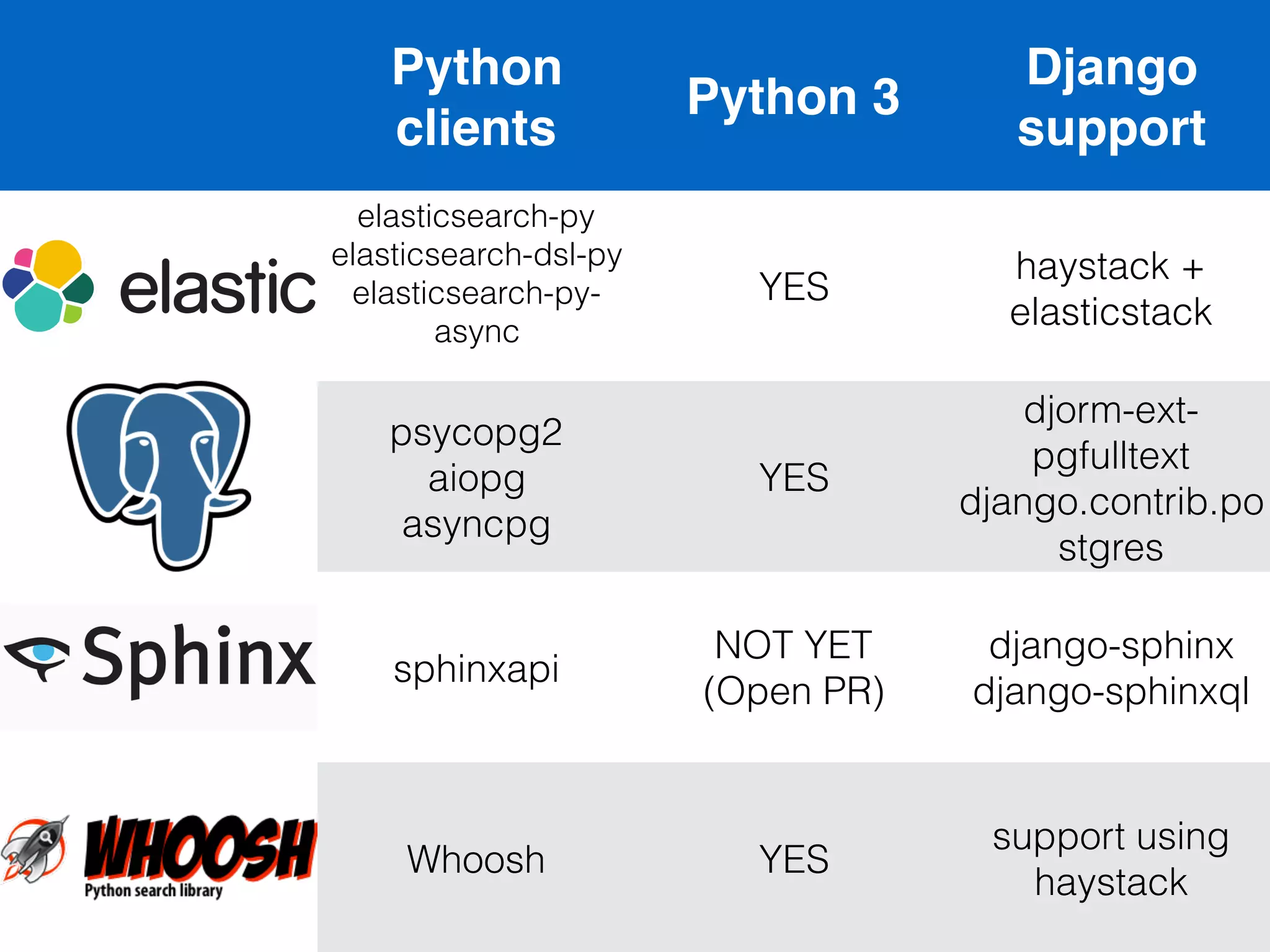 | | Python clients | Python 3 | Django support |
|---|---|---|---|
| elastic | elasticsearch-py elasticsearch-dsl-py elasticsearch-py-async | YES | haystack + elasticstack |
| | psycopg2 aiopg asyncpg | YES | djorm-ext-pgfulltext django.contrib.postgres |
| Sphinx | sphinxapi | NOT YET (Open PR) | django-sphinx django-sphinxql |
| WHOOSH Python search library | Whoosh | YES | support using haystack |